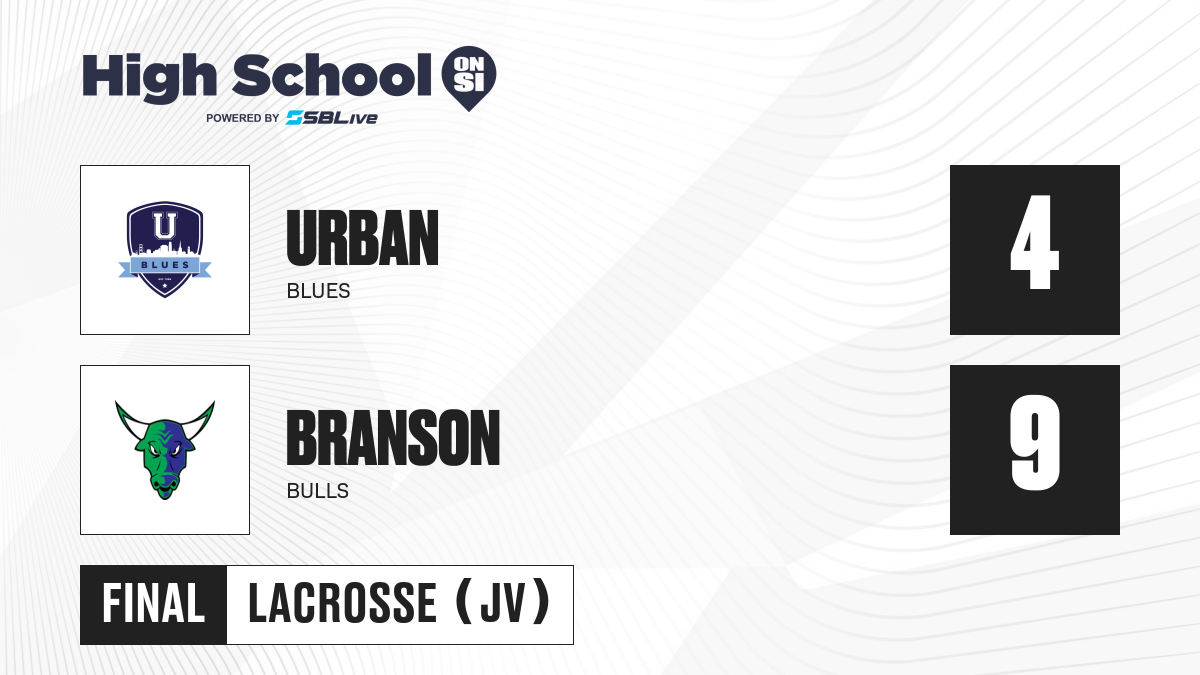 High School ON SI
POWERED BY SBLive

U
BLUES

URBAN
BLUES

4

BRANSON
BULLS

9

FINAL LACROSSE (JV)